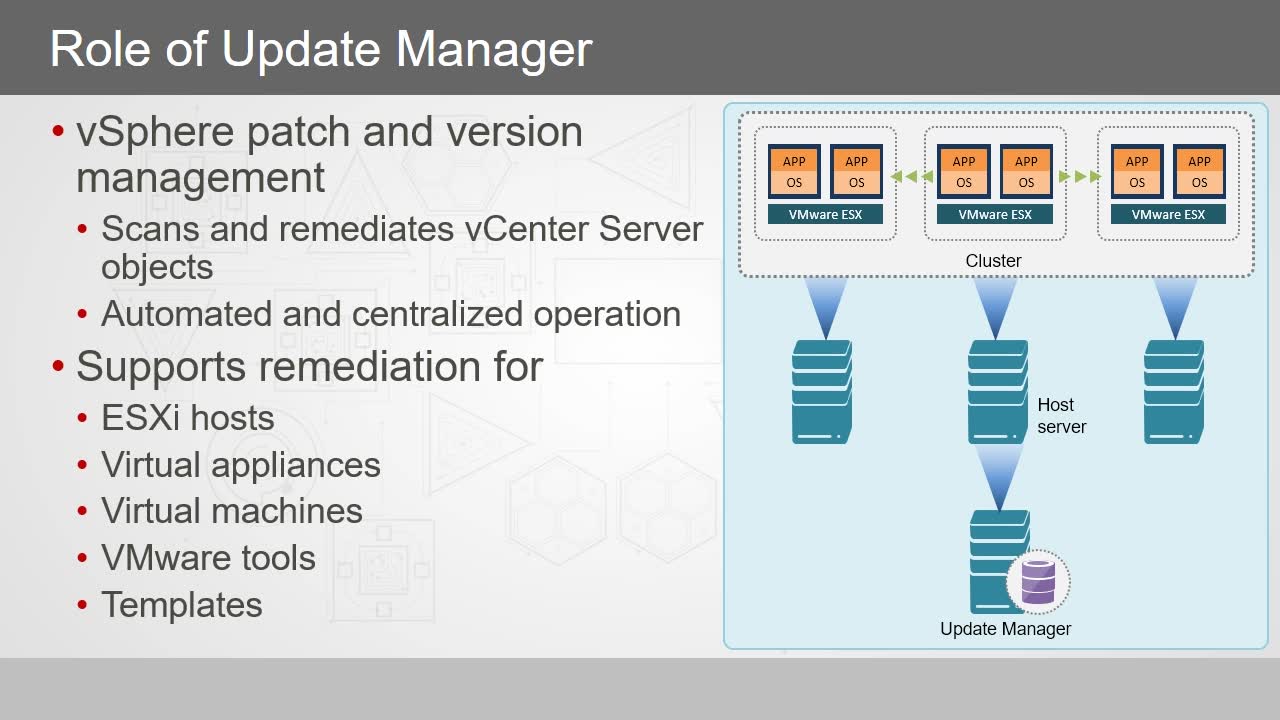 Role of Update Manager

• vSphere patch and version management
  • Scans and remediates vCenter Server objects
  • Automated and centralized operation
• Supports remediation for
  • ESXi hosts
  • Virtual appliances
  • Virtual machines
  • VMware tools
  • Templates

APP
OS
APP
OS
VMware ESX

APP
OS
APP
OS
VMware ESX

APP
OS
APP
OS
VMware ESX

Cluster

Host server

Update Manager